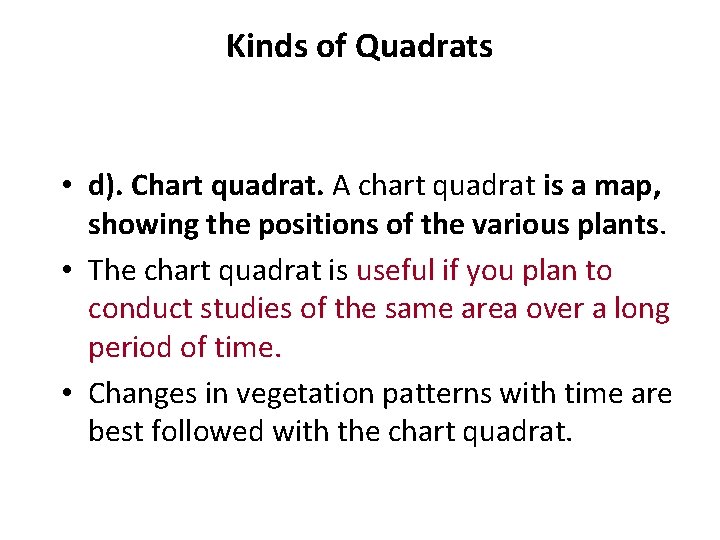 Kinds of Quadrats

• d). Chart quadrat. A chart quadrat is a map, showing the positions of the various plants.

• The chart quadrat is useful if you plan to conduct studies of the same area over a long period of time.

• Changes in vegetation patterns with time are best followed with the chart quadrat.